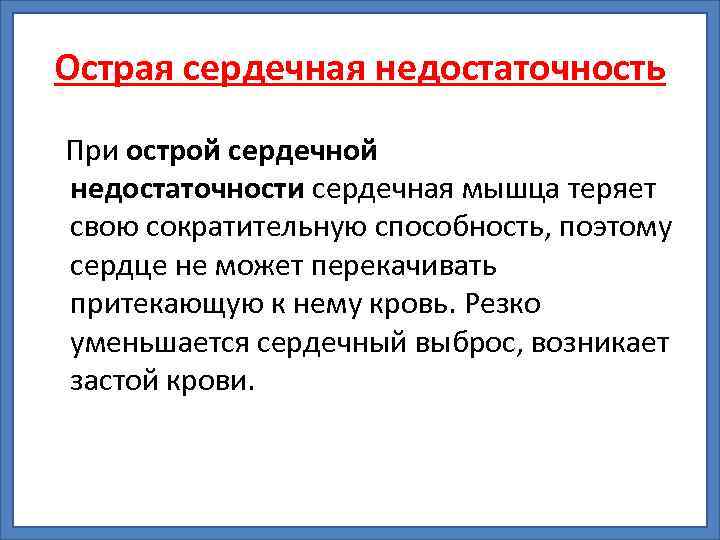 Острая сердечная недостаточность

При острой сердечной недостаточности сердечная мышца теряет свою сократительную способность, поэтому сердце не может перекачивать притекающую к нему кровь. Резко уменьшается сердечный выброс, возникает застой крови.